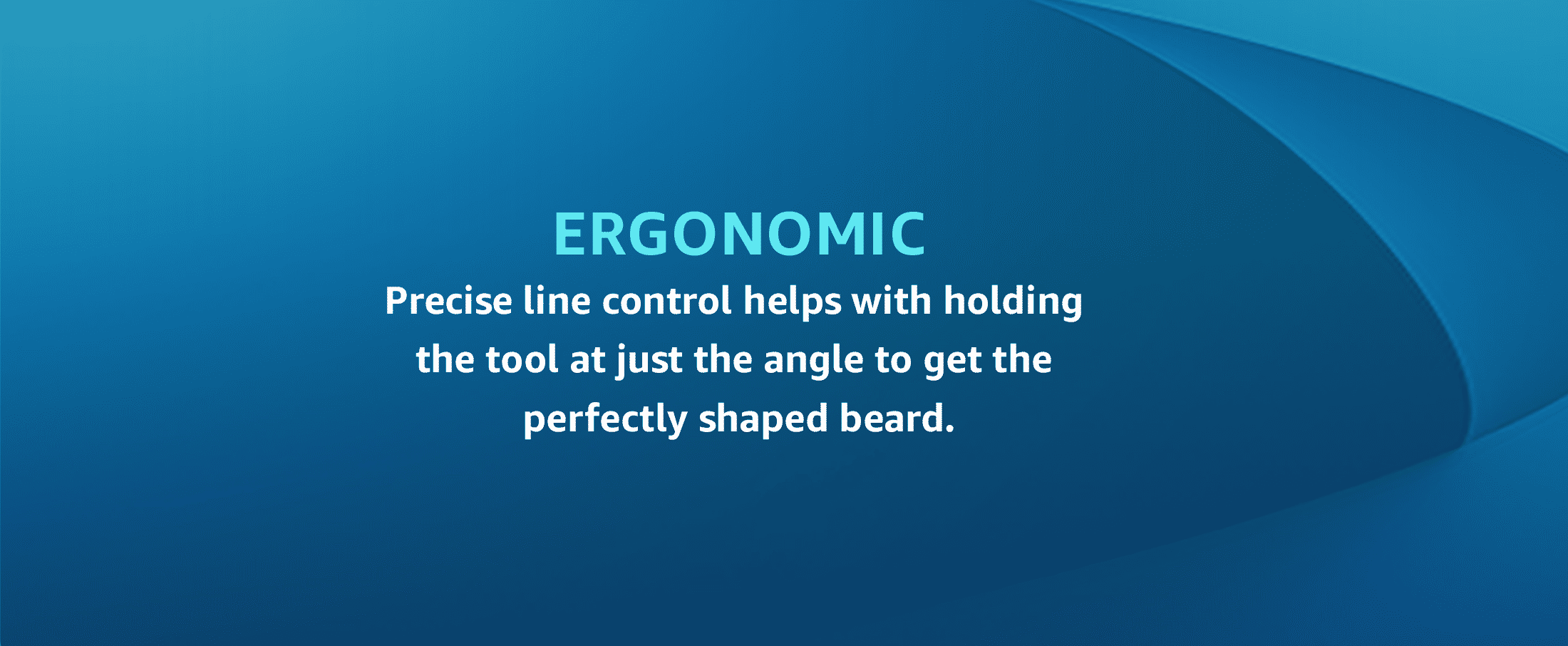 ERGONOMIC

Precise line control helps with holding the tool at just the angle to get the perfectly shaped beard.